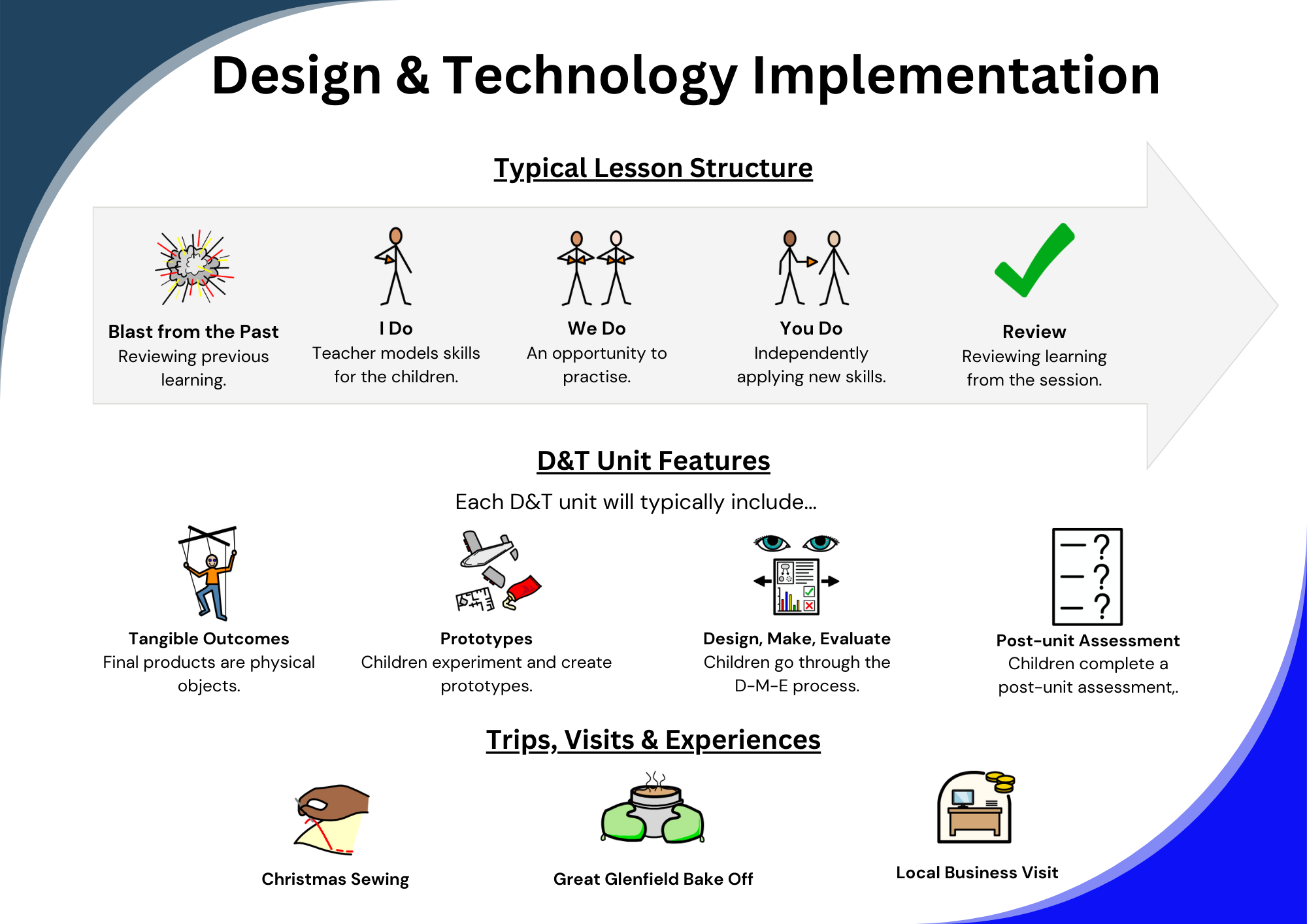 Design & Technology Implementation

Typical Lesson Structure

Blast from the Past
Reviewing previous learning.

I Do
Teacher models skills for the children.

We Do
An opportunity to practise.

You Do
Independently applying new skills.

Review
Reviewing learning from the session.

D&T Unit Features

Each D&T unit will typically include...

Tangible Outcomes
Final products are physical objects.

Prototypes
Children experiment and create prototypes.

Design, Make, Evaluate
Children go through the D-M-E process.

Post-unit Assessment
Children complete a post-unit assessment,.

Trips, Visits & Experiences

Christmas Sewing

Great Glenfield Bake Off

Local Business Visit